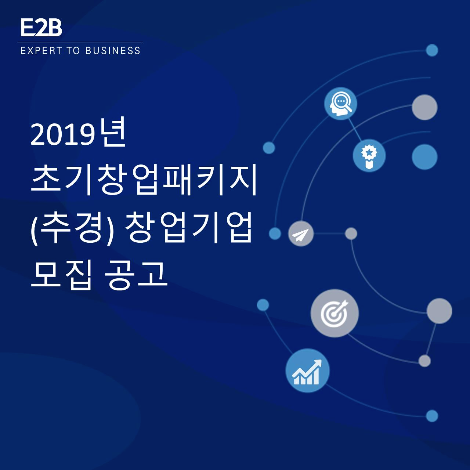 E2B
EXPERT TO BUSINESS

2019년
초기창업패키지
(추경) 창업기업
모집 공고